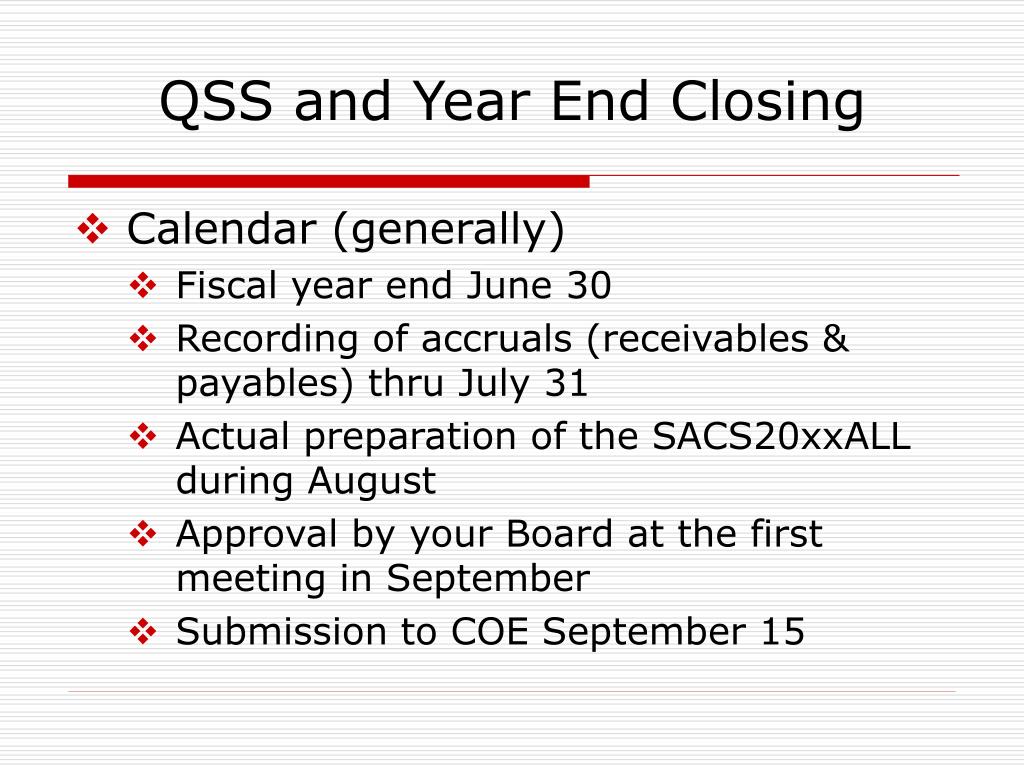 QSS and Year End Closing

❖ Calendar (generally)
❖ Fiscal year end June 30
❖ Recording of accruals (receivables & payables) thru July 31
❖ Actual preparation of the SACS20xxALL during August
❖ Approval by your Board at the first meeting in September
❖ Submission to COE September 15